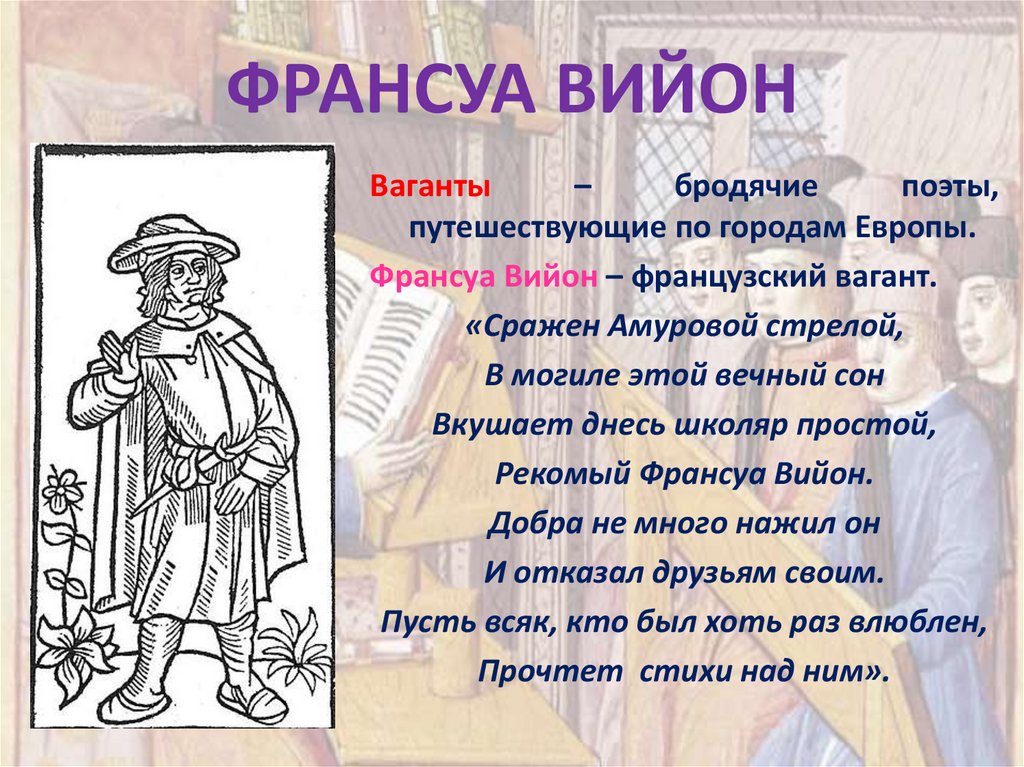 ФРАНСУА ВИЙОН

Ваганты – бродячие поэты, путешествующие по городам Европы.

Франсуа Вийон – французский вагант.

«Сражен Амуровой стрелой,
В могиле этой вечный сон
Вкушает днесь школяр простой,
Рекомый Франсуа Вийон.
Добра не много нажил он
И отказал друзьям своим.
Пусть всяк, кто был хоть раз влюблен,
Прочтет стихи над ним».